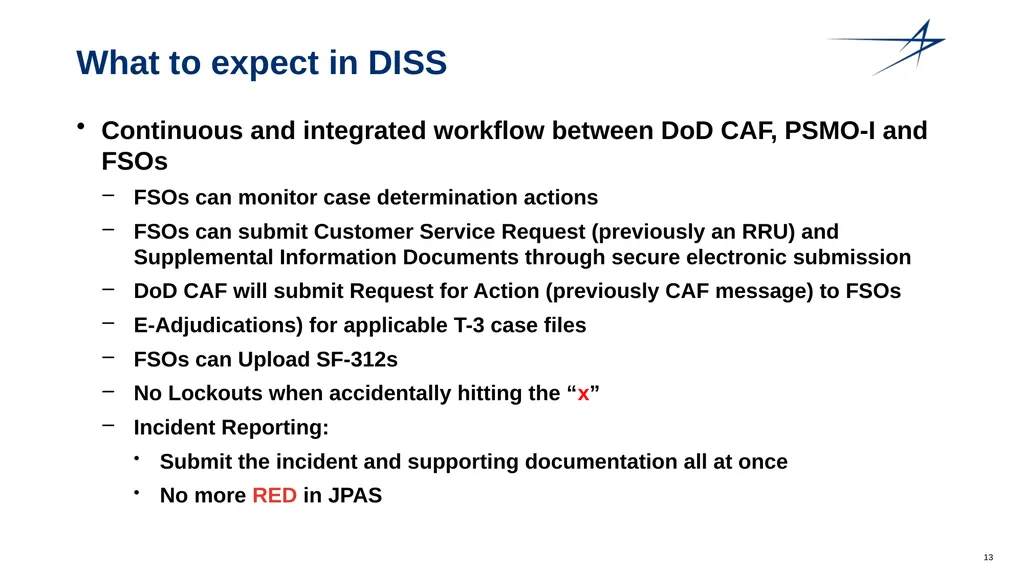 What to expect in DISS

• Continuous and integrated workflow between DoD CAF, PSMO-I and FSOs

– FSOs can monitor case determination actions

– FSOs can submit Customer Service Request (previously an RRU) and Supplemental Information Documents through secure electronic submission

– DoD CAF will submit Request for Action (previously CAF message) to FSOs

– E-Adjudications) for applicable T-3 case files

– FSOs can Upload SF-312s

– No Lockouts when accidentally hitting the “x”

– Incident Reporting:

• Submit the incident and supporting documentation all at once

• No more RED in JPAS

13